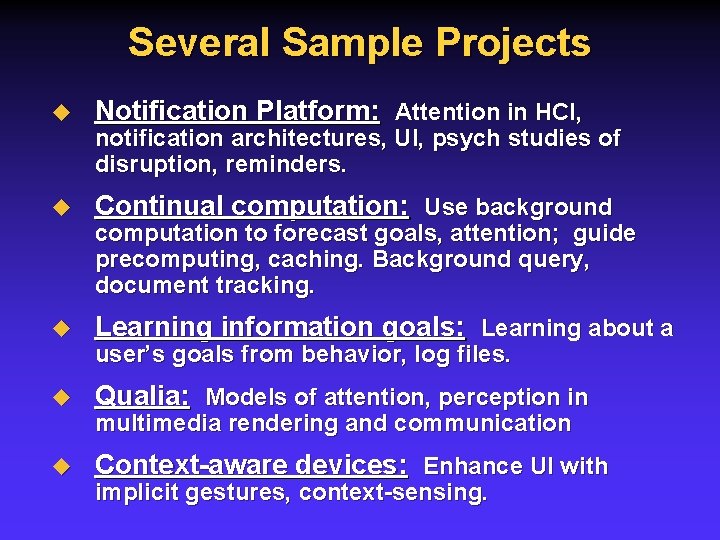 Several Sample Projects

◆ Notification Platform: Attention in HCI, notification architectures, UI, psych studies of disruption, reminders.

◆ Continual computation: Use background computation to forecast goals, attention; guide precomputing, caching. Background query, document tracking.

◆ Learning information goals: Learning about a user's goals from behavior, log files.

◆ Qualia: Models of attention, perception in multimedia rendering and communication

◆ Context-aware devices: Enhance UI with implicit gestures, context-sensing.